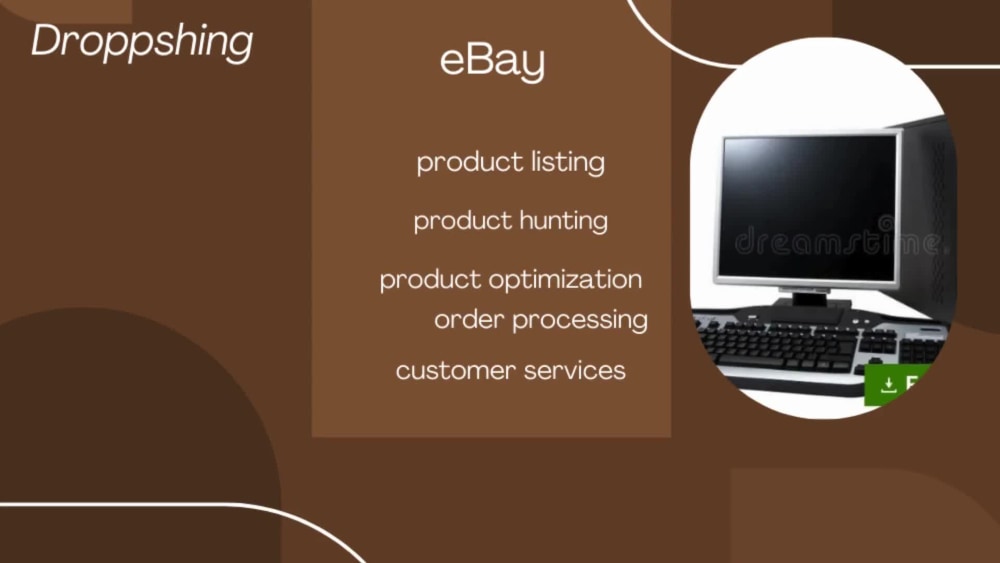 Droppshing

eBay

product listing

product hunting

product optimization

order processing

customer services

dreamstime